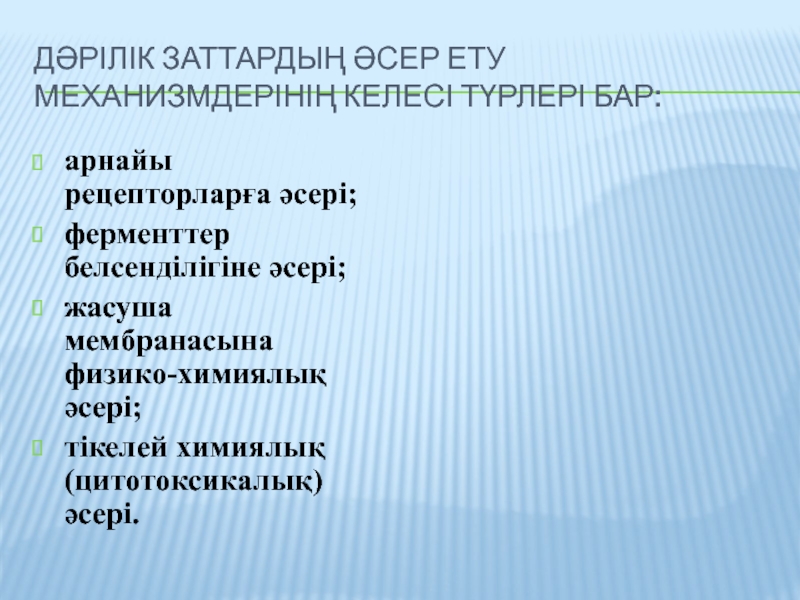 ДӘРІЛІК ЗАТТАРДЫҢ ӘСЕР ЕТУ МЕХАНИЗМДЕРІНІҢ КЕЛЕСІ ТҮРЛЕРІ БАР:

арнайы рецепторларға әсері;

ферменттер белсенділігіне әсері;

жасуша мембранасына физико-химиялық әсері;

тікелей химиялық (цитотоксикалық) әсері.